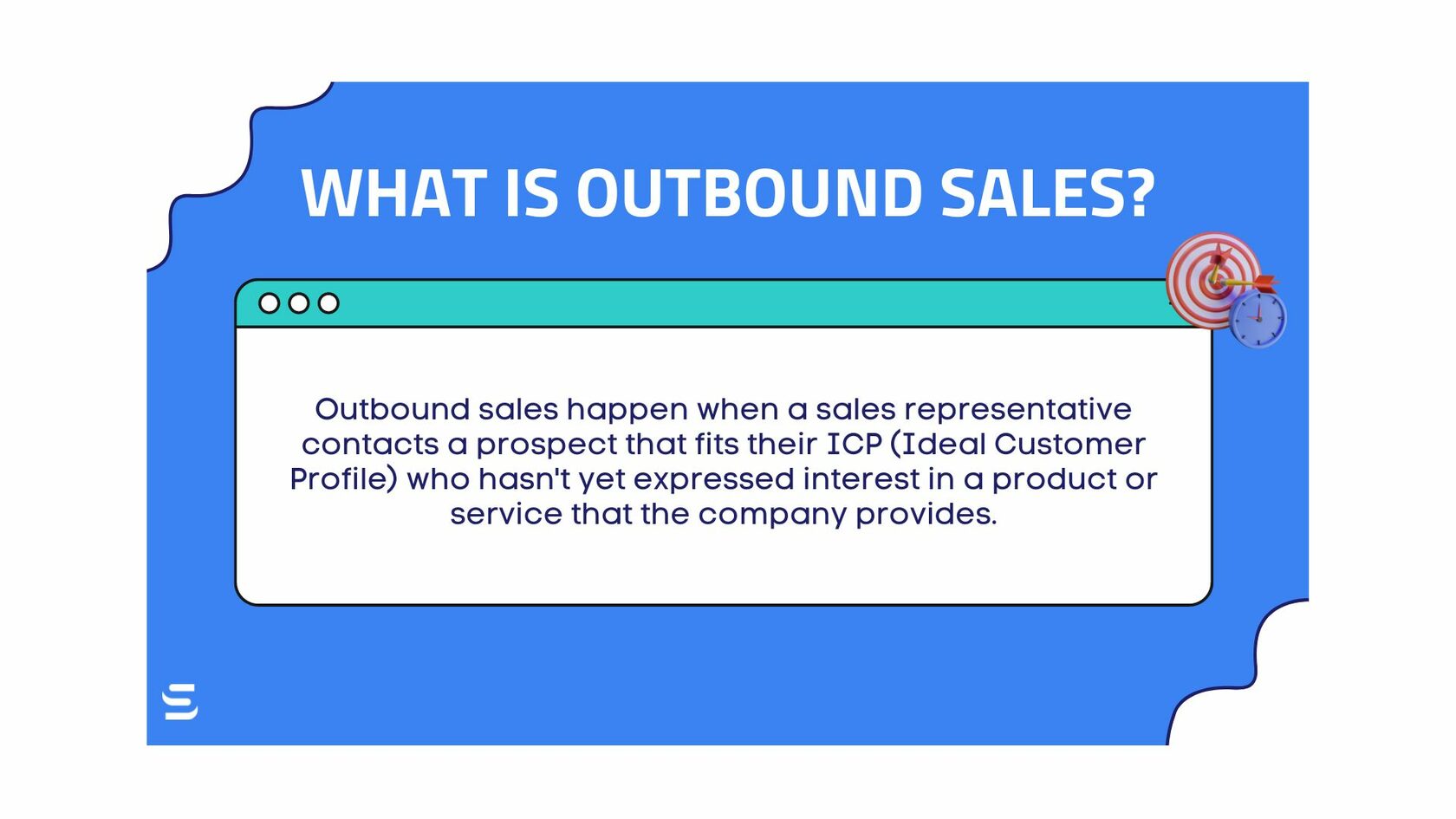 WHAT IS OUTBOUND SALES?

Outbound sales happen when a sales representative contacts a prospect that fits their ICP (Ideal Customer Profile) who hasn't yet expressed interest in a product or service that the company provides.